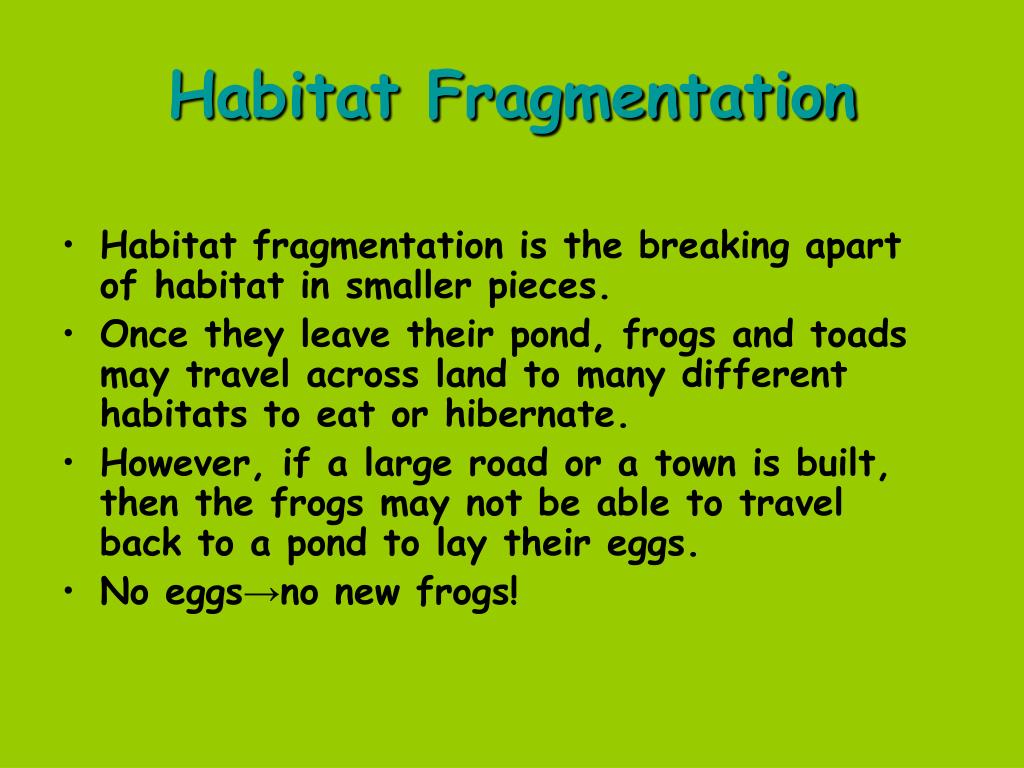 Habitat Fragmentation

• Habitat fragmentation is the breaking apart of habitat in smaller pieces.
• Once they leave their pond, frogs and toads may travel across land to many different habitats to eat or hibernate.
• However, if a large road or a town is built, then the frogs may not be able to travel back to a pond to lay their eggs.
• No eggs→no new frogs!